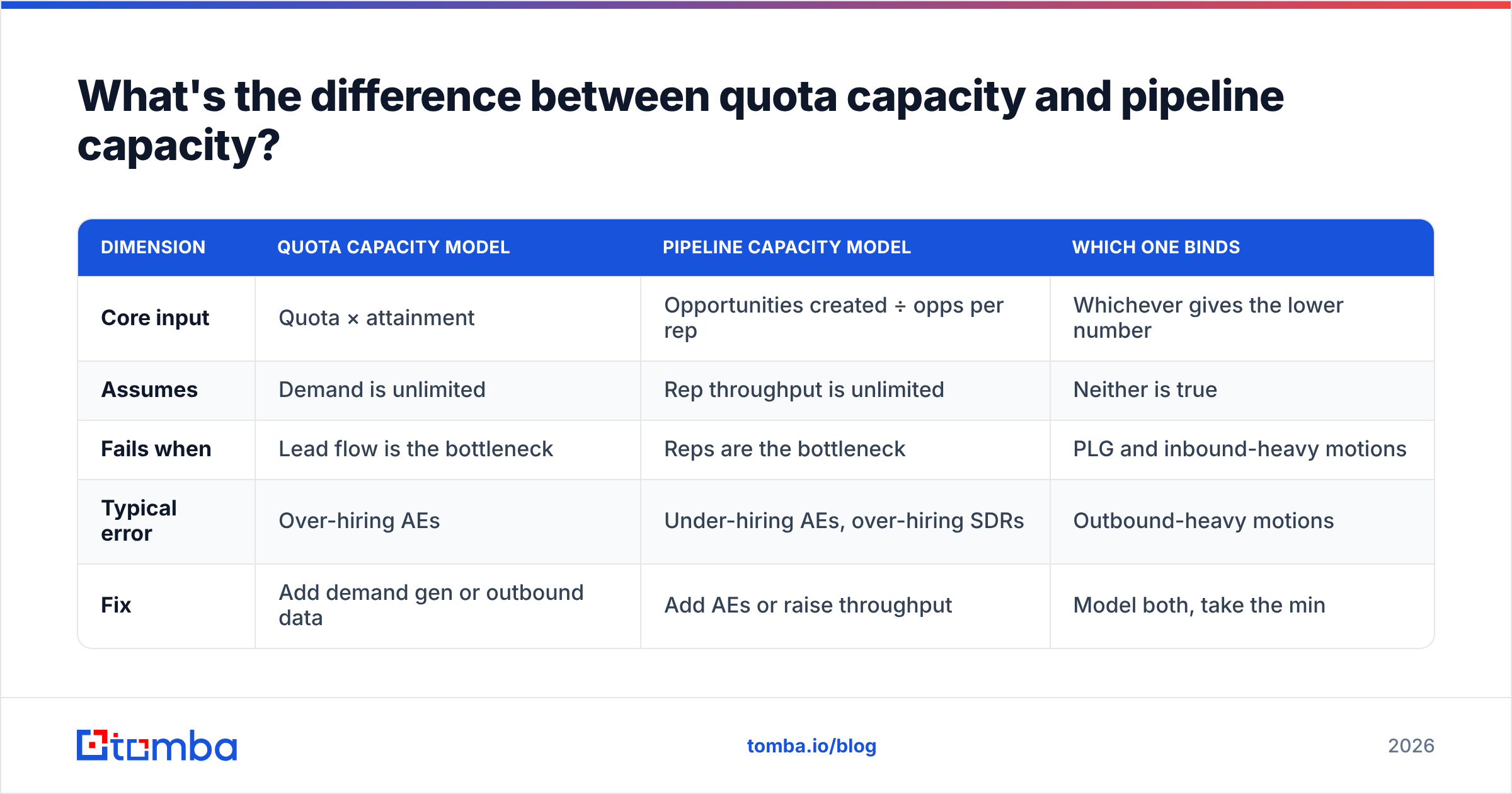 What's the difference between quota capacity and pipeline capacity?

| DIMENSION | QUOTA CAPACITY MODEL | PIPELINE CAPACITY MODEL | WHICH ONE BINDS |
|---|---|---|---|
| Core input | Quota × attainment | Opportunities created ÷ opps per rep | Whichever gives the lower number |
| Assumes | Demand is unlimited | Rep throughput is unlimited | Neither is true |
| Fails when | Lead flow is the bottleneck | Reps are the bottleneck | PLG and inbound-heavy motions |
| Typical error | Over-hiring AEs | Under-hiring AEs, over-hiring SDRs | Outbound-heavy motions |
| Fix | Add demand gen or outbound data | Add AEs or raise throughput | Model both, take the min |

tomba

tomba.io/blog

2026